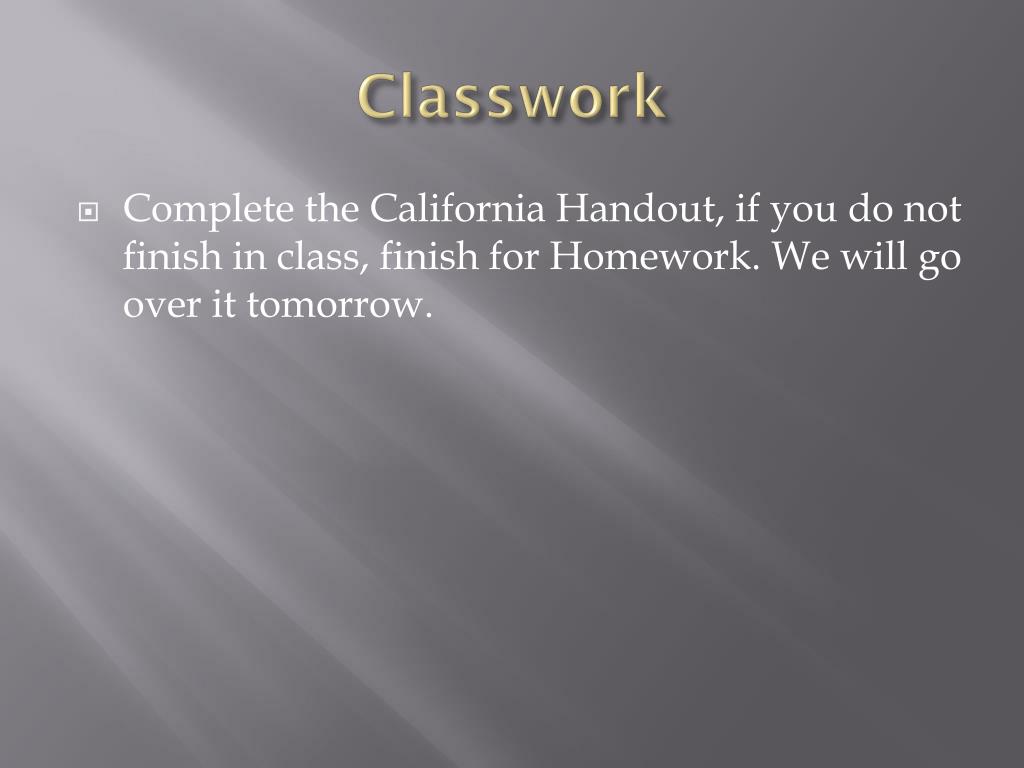 Classwork

Complete the California Handout, if you do not finish in class, finish for Homework. We will go over it tomorrow.